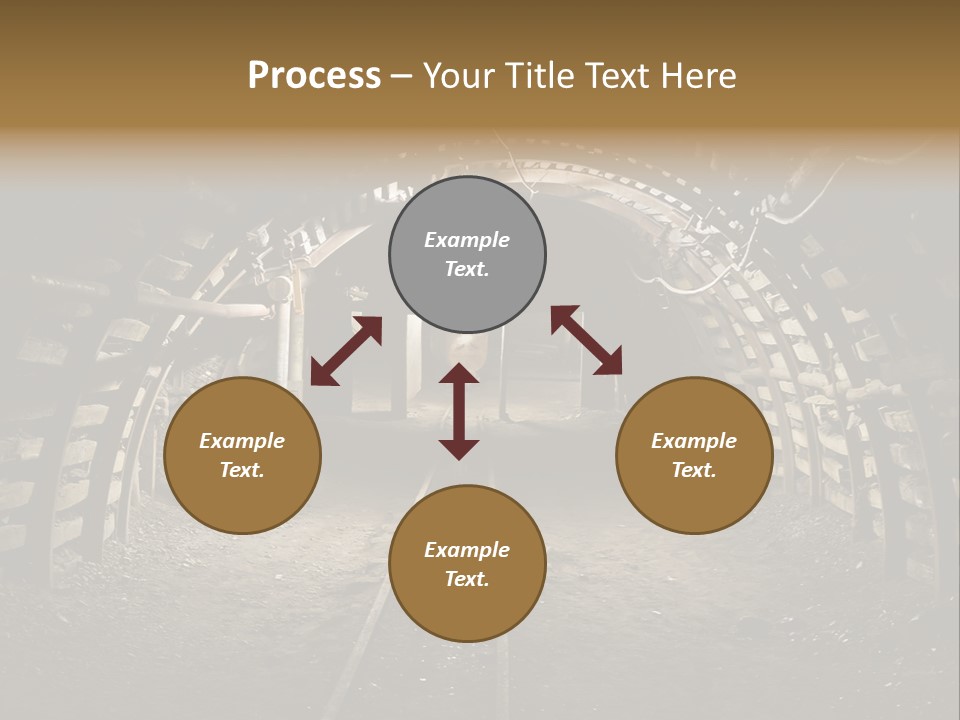 Process – Your Title Text Here

Example Text.

Example Text.

Example Text.

Example Text.